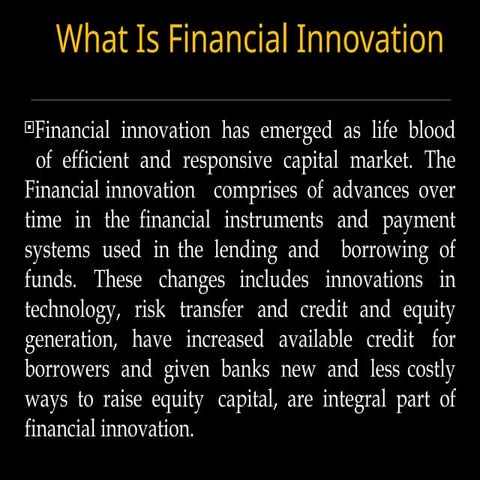 What Is Financial Innovation

Financial innovation has emerged as life blood of efficient and responsive capital market. The Financial innovation comprises of advances over time in the financial instruments and payment systems used in the lending and borrowing of funds. These changes includes innovations in technology, risk transfer and credit and equity generation, have increased available credit for borrowers and given banks new and less costly ways to raise equity capital, are integral part of financial innovation.